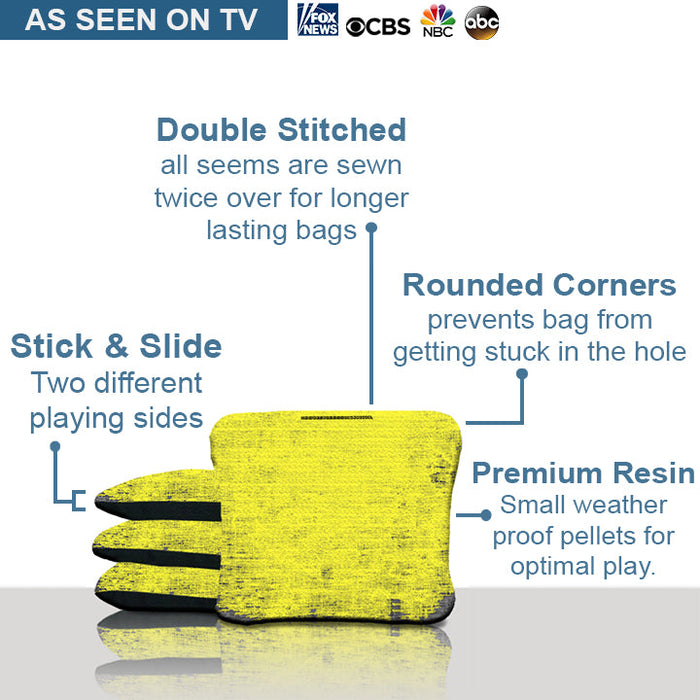 AS SEEN ON TV
FOX NEWS CBS NBC abc

Double Stitched
all seems are sewn twice over for longer lasting bags

Rounded Corners
prevents bag from getting stuck in the hole

Stick & Slide
Two different playing sides

Premium Resin
Small weather proof pellets for optimal play.